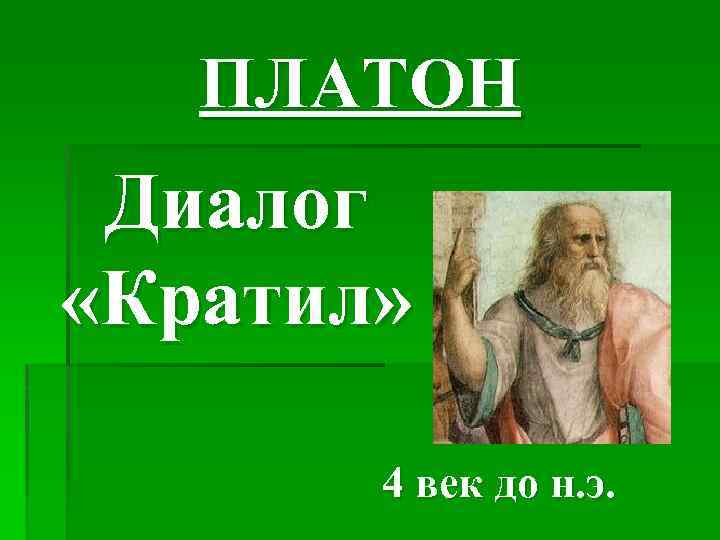 ПЛАТОН

Диалог «Кратил»

4 век до н.э.